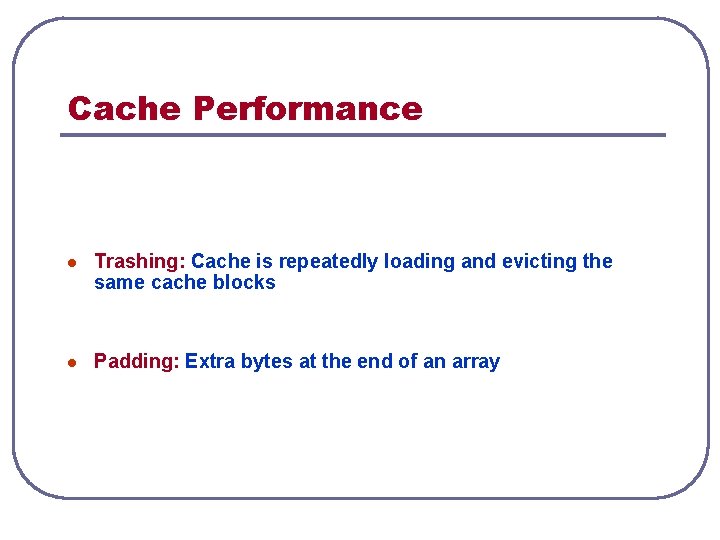 Cache Performance

- Trashing: Cache is repeatedly loading and evicting the same cache blocks

- Padding: Extra bytes at the end of an array